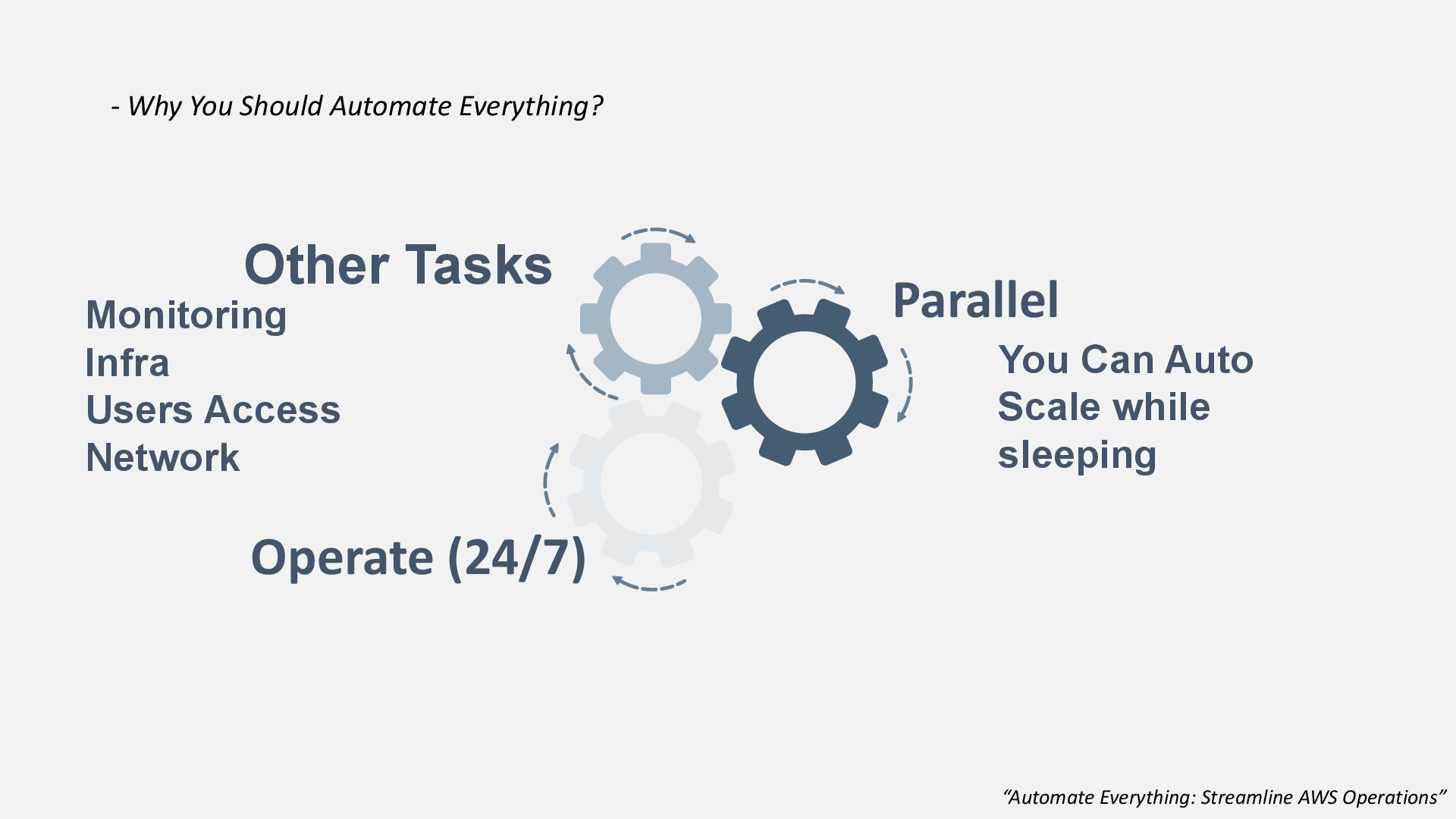 - Why You Should Automate Everything?

Other Tasks

Monitoring
Infra
Users Access
Network

Parallel

You Can Auto Scale while sleeping

Operate (24/7)

“Automate Everything: Streamline AWS Operations”